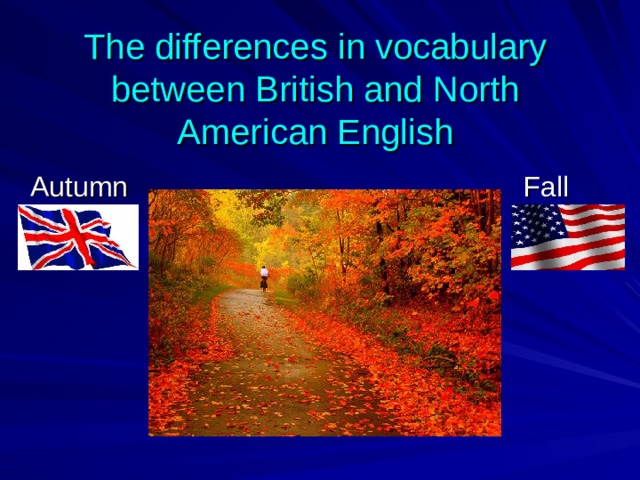 The differences in vocabulary between British and North American English

Autumn

Fall